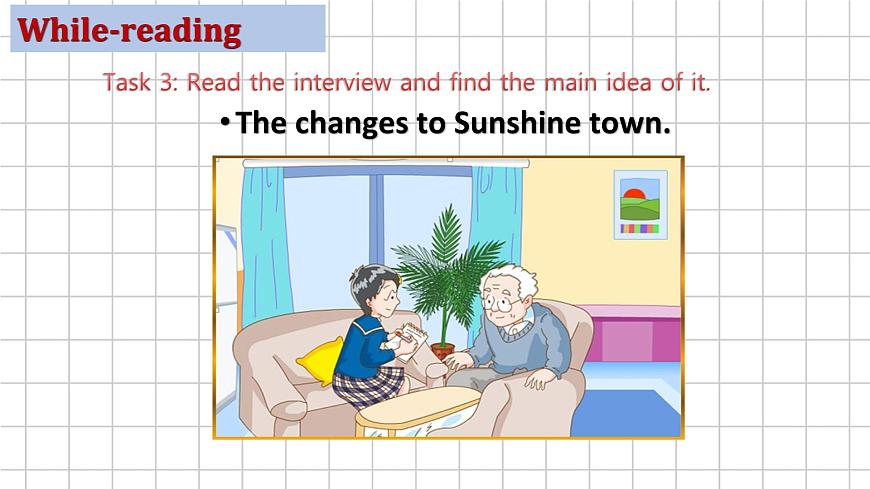 While-reading

Task 3: Read the interview and find the main idea of it.

• The changes to Sunshine town.